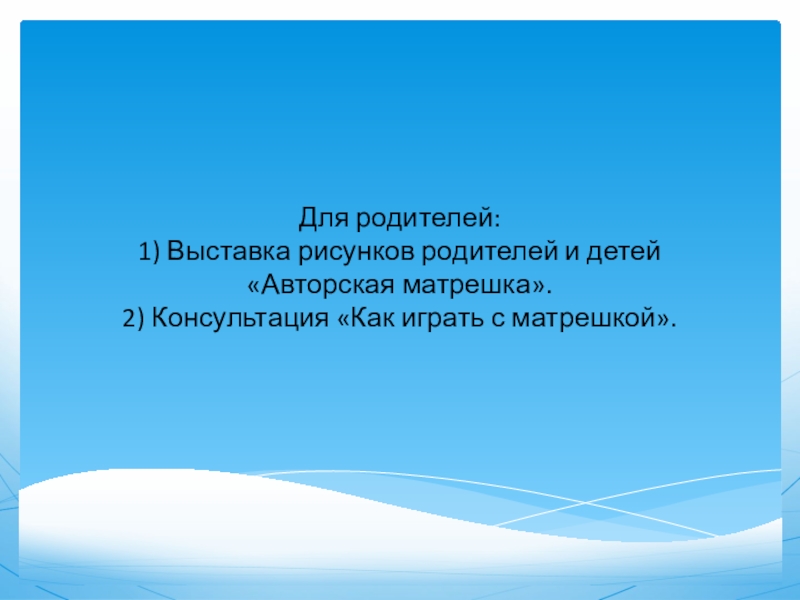 Для родителей:
1) Выставка рисунков родителей и детей «Авторская матрешка».
2) Консультация «Как играть с матрешкой».